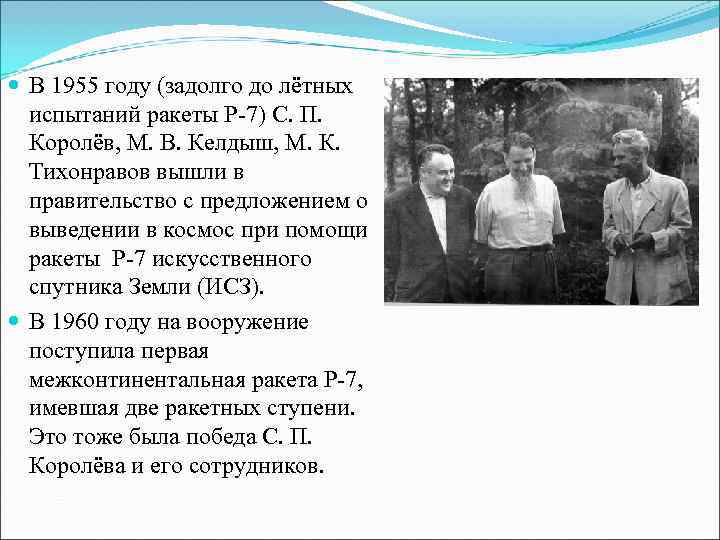 В 1955 году (задолго до лётных испытаний ракеты Р-7) С. П. Королёв, М. В. Келдыш, М. К. Тихонравов вышли в правительство с предложением о выведении в космос при помощи ракеты  Р-7 искусственного спутника Земли (ИСЗ).

В 1960 году на вооружение поступила первая межконтинентальная ракета Р-7, имевшая две ракетных ступени. Это тоже была победа С. П. Королёва и его сотрудников.